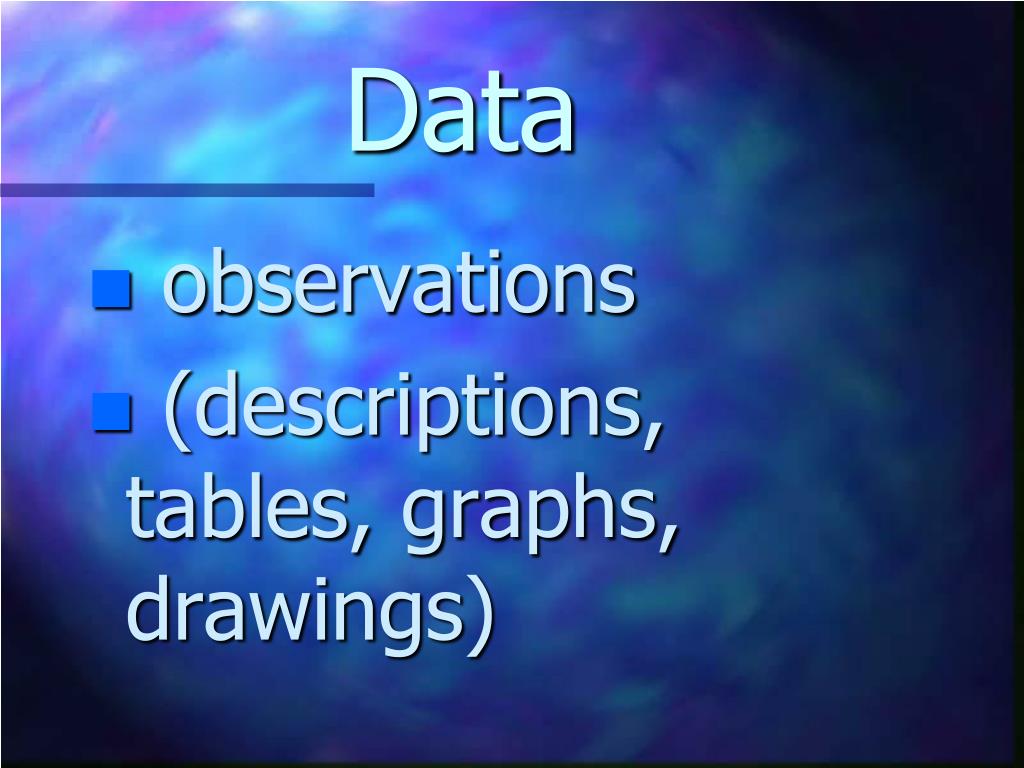 Data

- observations
- (descriptions, tables, graphs, drawings)